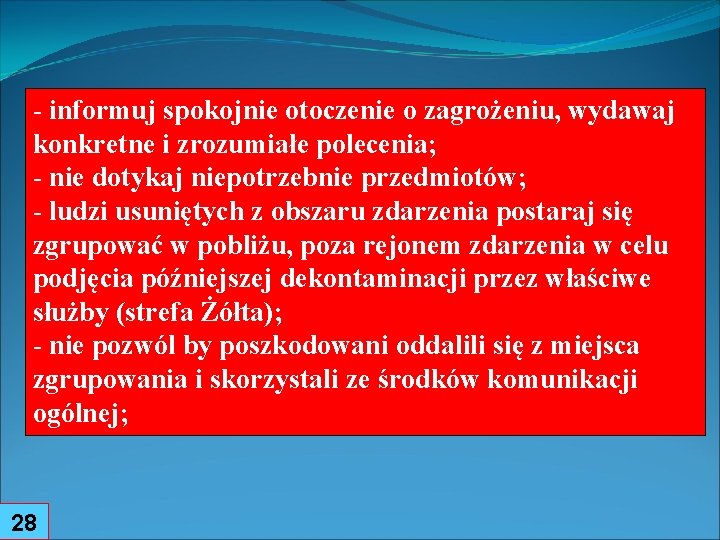 - informuj spokojnie otoczenie o zagrożeniu, wydawaj konkretne i zrozumiałe polecenia;
- nie dotykaj niepotrzebnie przedmiotów;
- ludzi usuniętych z obszaru zdarzenia postaraj się zgrupować w pobliżu, poza rejonem zdarzenia w celu podjęcia późniejszej dekontaminacji przez właściwe służby (strefa Żółta);
- nie pozwól by poszkodowani oddalili się z miejsca zgrupowania i skorzystali ze środków komunikacji ogólnej;

28